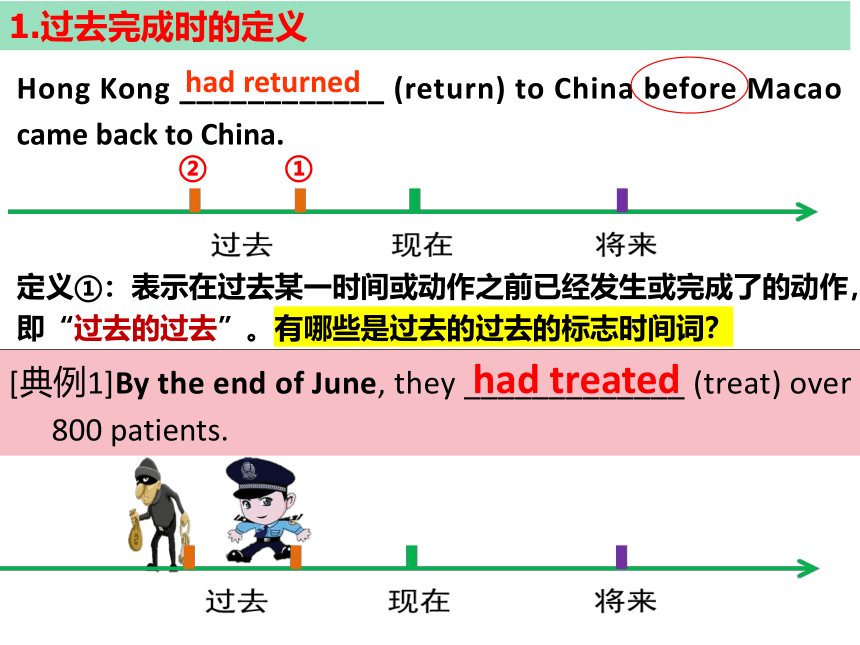 1.过去完成时的定义

Hong Kong had returned (return) to China before Macao came back to China.

② ①

过去 现在 将来

定义①：表示在过去某一时间或动作之前已经发生或完成了的动作，即“过去的过去”。有哪些是过去的过去的标志时间词?

[典例1]By the end of June, they had treated (treat) over 800 patients.

过去 现在 将来